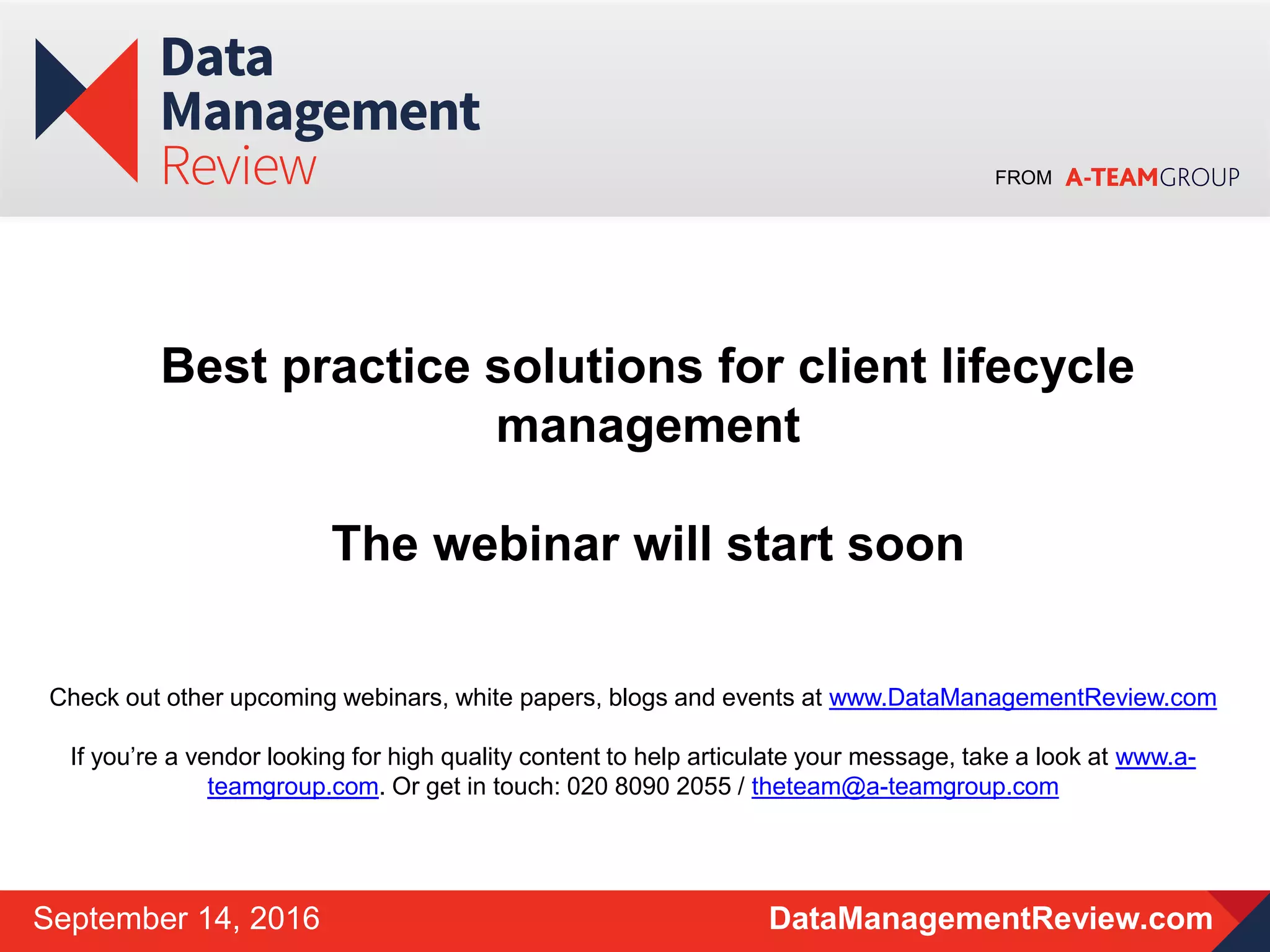 Data Management Review

FROM A-TEAMGROUP

Best practice solutions for client lifecycle management

The webinar will start soon

Check out other upcoming webinars, white papers, blogs and events at www.DataManagementReview.com

If you're a vendor looking for high quality content to help articulate your message, take a look at www.a-teamgroup.com. Or get in touch: 020 8090 2055 / theteam@a-teamgroup.com

September 14, 2016

DataManagementReview.com